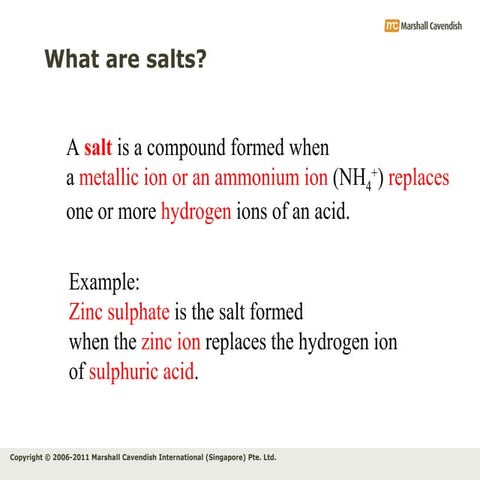 mc Marshall Cavendish

What are salts?

A salt is a compound formed when a metallic ion or an ammonium ion ($NH_4^+$) replaces one or more hydrogen ions of an acid.

Example:
Zinc sulphate is the salt formed when the zinc ion replaces the hydrogen ion of sulphuric acid.

Copyright © 2006-2011 Marshall Cavendish International (Singapore) Pte. Ltd.